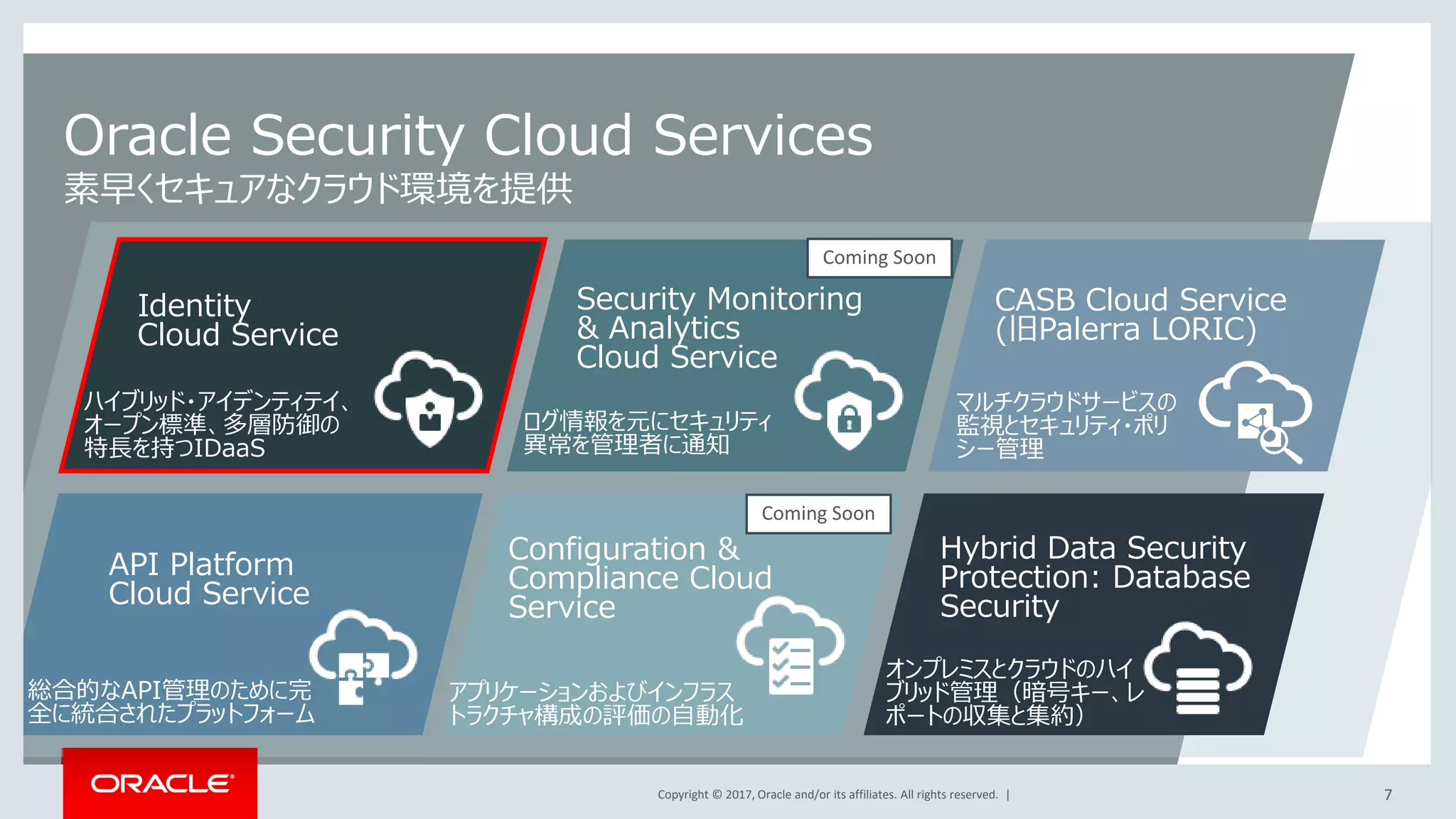 Oracle Security Cloud Services
素早くセキュアなクラウド環境を提供

Identity Cloud Service

ハイブリッド・アイデンティティ、オープン標準、多層防御の特長を持つIDaaS

Coming Soon

Security Monitoring & Analytics Cloud Service

ログ情報を元にセキュリティ異常を管理者に通知

CASB Cloud Service (旧Palerra LORIC)

マルチクラウドサービスの監視とセキュリティ・ポリシー管理

API Platform Cloud Service

総合的なAPI管理のために完全に統合されたプラットフォーム

Coming Soon

Configuration & Compliance Cloud Service

アプリケーションおよびインフラストラクチャ構成の評価の自動化

Hybrid Data Security Protection: Database Security

オンプレミスとクラウドのハイブリッド管理（暗号キー、レポートの収集と集約）

ORACLE

Copyright © 2017, Oracle and/or its affiliates. All rights reserved. |

7